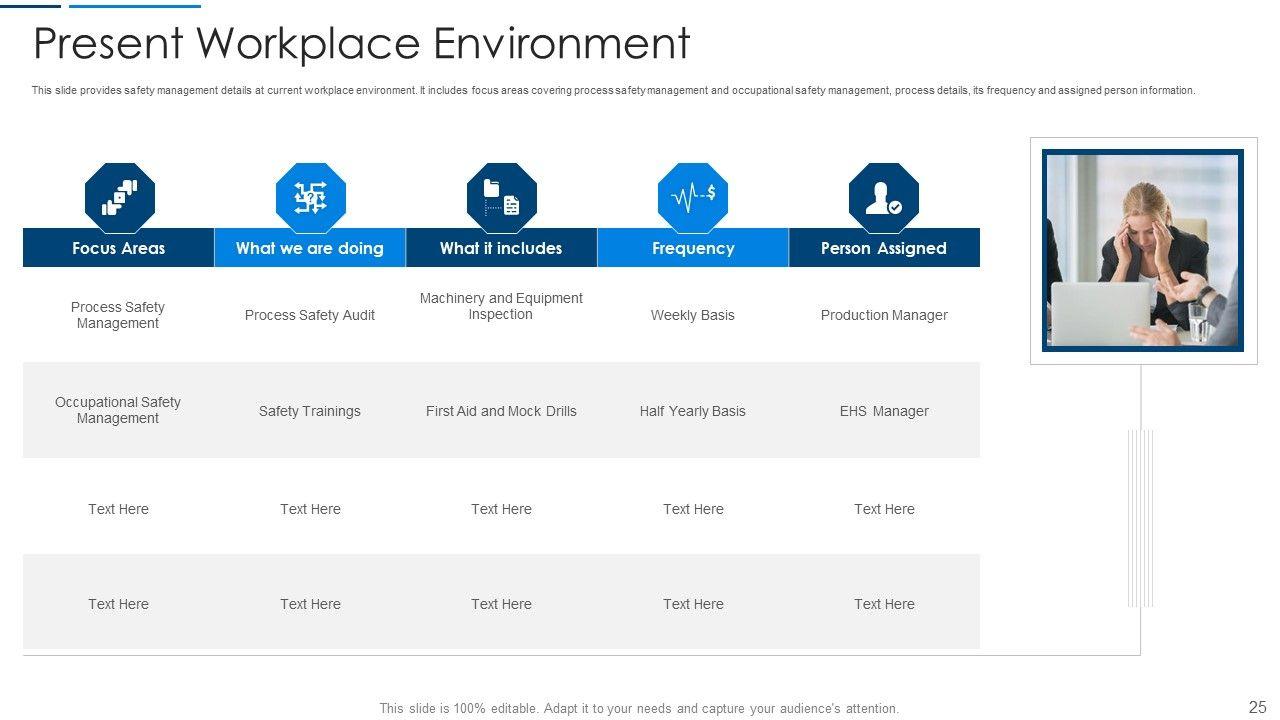 Present Workplace Environment

This slide provides safety management details at current workplace environment. It includes focus areas covering process safety management and occupational safety management, process details, its frequency and assigned person information.

| Focus Areas | What we are doing | What it includes | Frequency | Person Assigned |
|---|---|---|---|---|
| Process Safety Management | Process Safety Audit | Machinery and Equipment Inspection | Weekly Basis | Production Manager |
| Occupational Safety Management | Safety Trainings | First Aid and Mock Drills | Half Yearly Basis | EHS Manager |
| Text Here | Text Here | Text Here | Text Here | Text Here |
| Text Here | Text Here | Text Here | Text Here | Text Here |

This slide is 100% editable. Adapt it to your needs and capture your audience's attention.

25